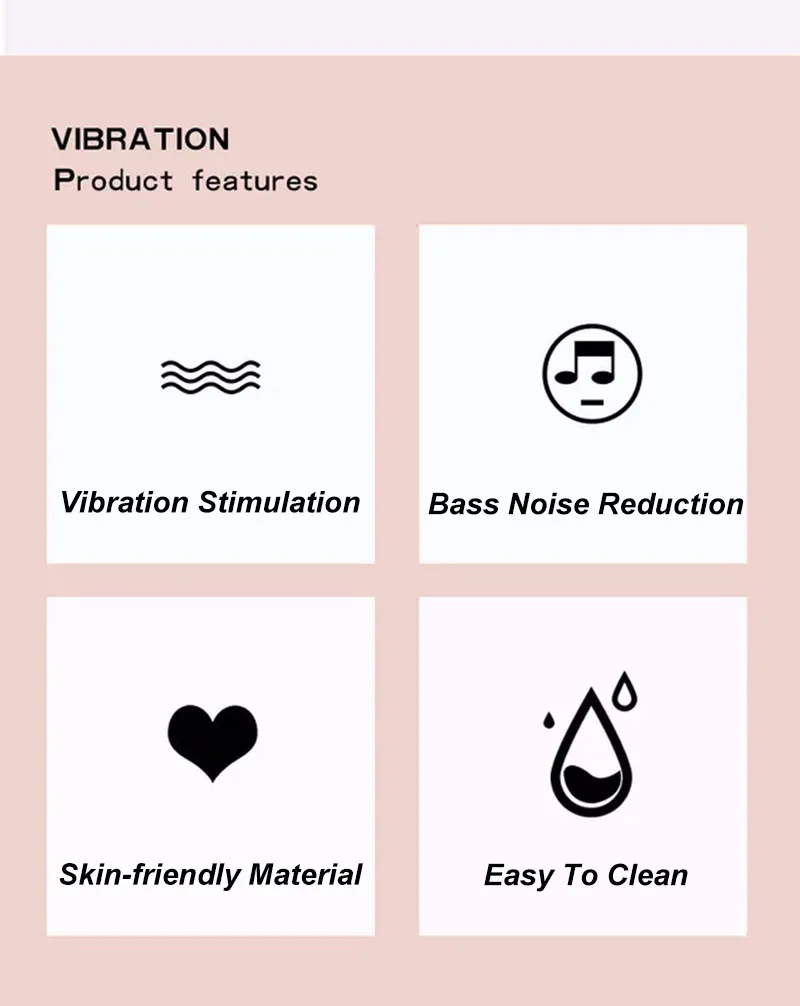 VIBRATION
Product features

Vibration Stimulation

Bass Noise Reduction

Skin-friendly Material

Easy To Clean